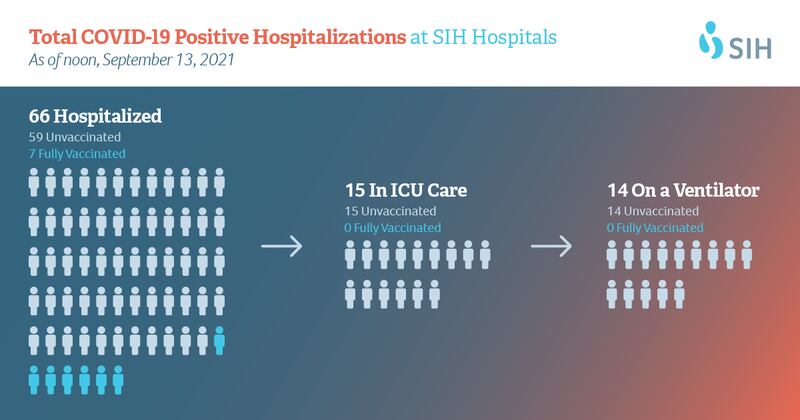 Total COVID-19 Positive Hospitalizations at SIH Hospitals
As of noon, September 13, 2021

SIH

66 Hospitalized
59 Unvaccinated
7 Fully Vaccinated

15 In ICU Care
15 Unvaccinated
0 Fully Vaccinated

14 On a Ventilator
14 Unvaccinated
0 Fully Vaccinated